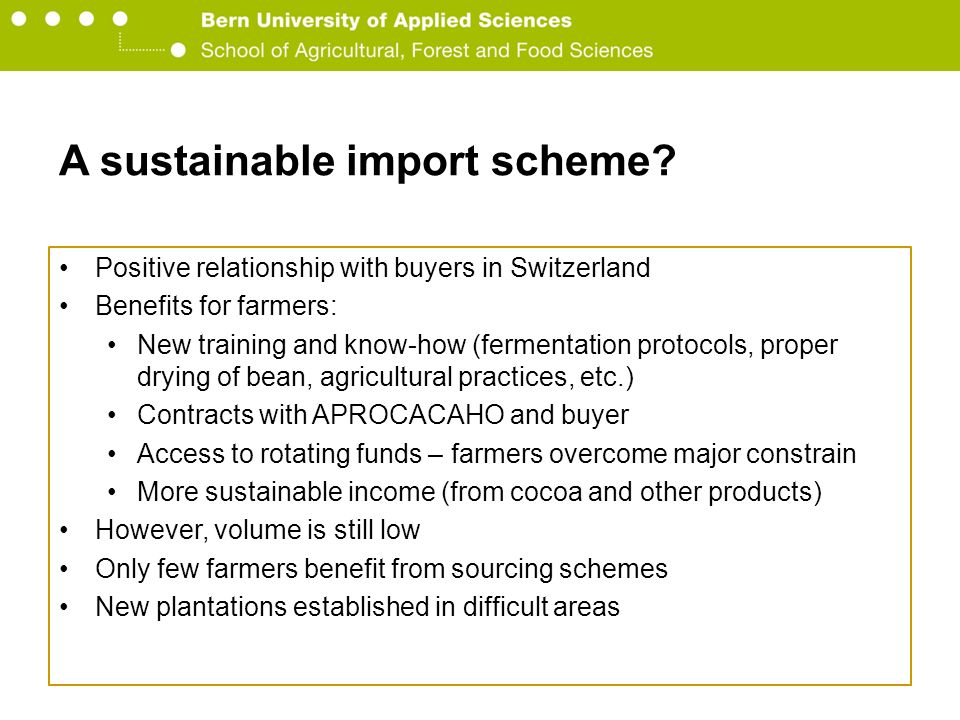 Bern University of Applied Sciences
School of Agricultural, Forest and Food Sciences

A sustainable import scheme?

• Positive relationship with buyers in Switzerland
• Benefits for farmers:
  • New training and know-how (fermentation protocols, proper drying of bean, agricultural practices, etc.)
  • Contracts with APROCACAHO and buyer
  • Access to rotating funds – farmers overcome major constrain
  • More sustainable income (from cocoa and other products)
• However, volume is still low
• Only few farmers benefit from sourcing schemes
• New plantations established in difficult areas